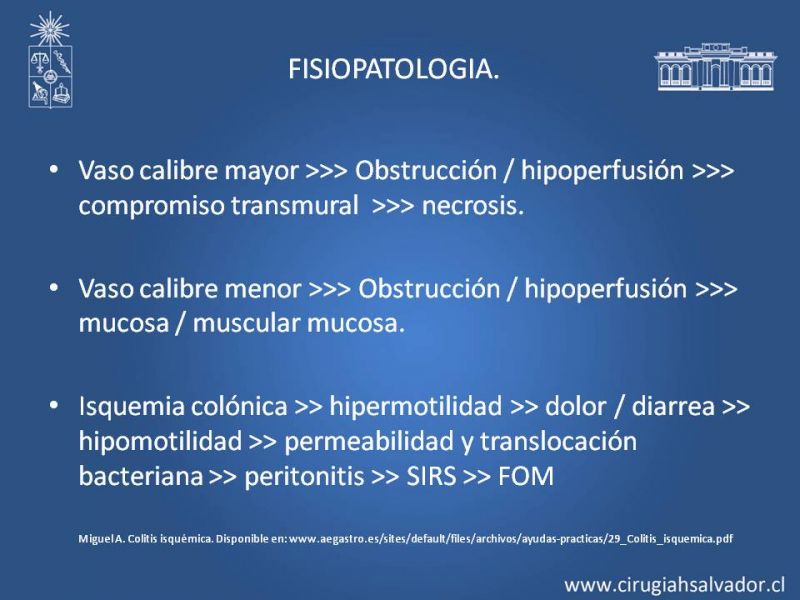 FISIOPATOLOGIA.

• Vaso calibre mayor >>> Obstrucción / hipoperfusión >>> compromiso transmural >>> necrosis.

• Vaso calibre menor >>> Obstrucción / hipoperfusión >>> mucosa / muscular mucosa.

• Isquemia colónica >> hipermotilidad >> dolor / diarrea >> hipomotilidad >> permeabilidad y translocación bacteriana >> peritonitis >> SIRS >> FOM

Miguel A. Colitis isquémica. Disponible en: www.aegastro.es/sites/default/files/archivos/ayudas-practicas/29_Colitis_isquemica.pdf

www.cirugiahsalvador.cl